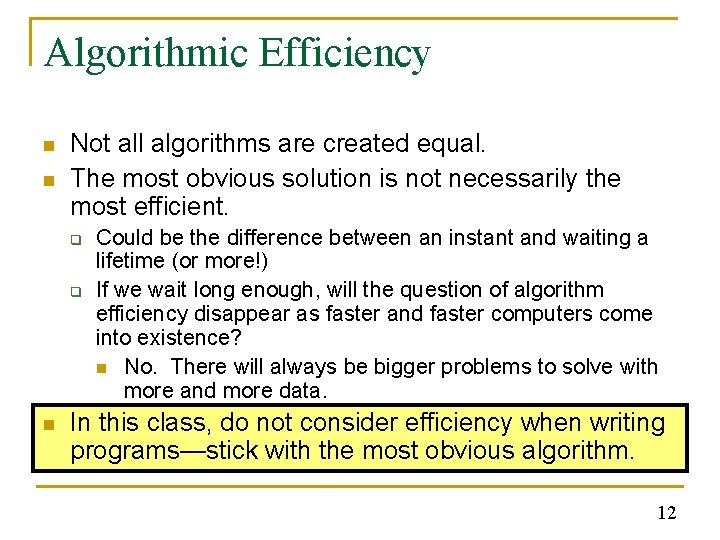 Algorithmic Efficiency

Not all algorithms are created equal.

The most obvious solution is not necessarily the most efficient.

Could be the difference between an instant and waiting a lifetime (or more!)

If we wait long enough, will the question of algorithm efficiency disappear as faster and faster computers come into existence?

No. There will always be bigger problems to solve with more and more data.

In this class, do not consider efficiency when writing programs—stick with the most obvious algorithm.

12